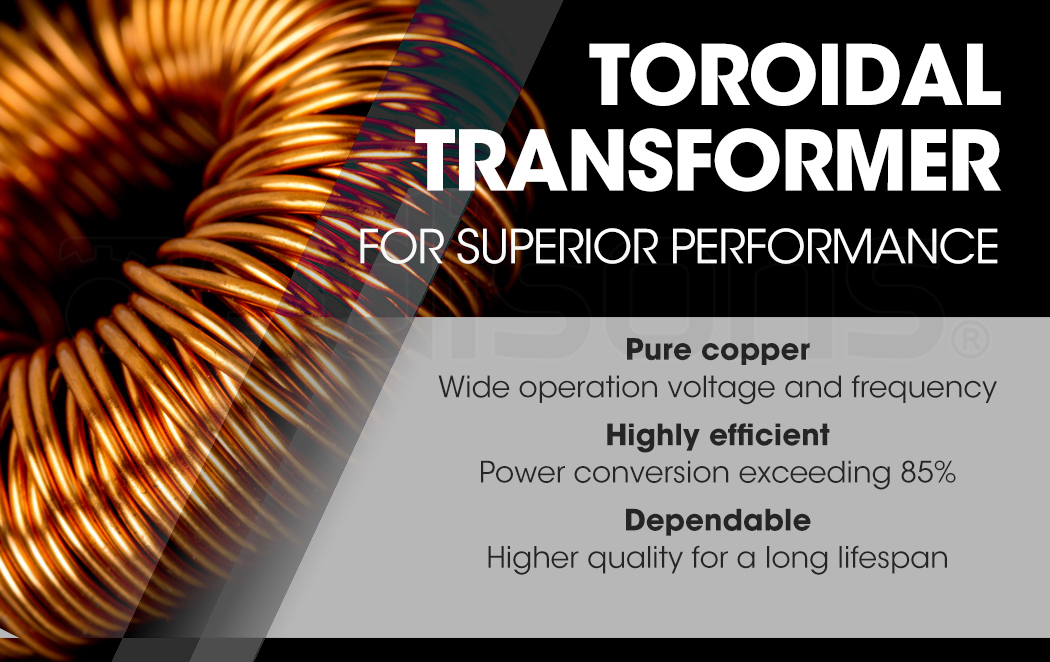 TOROIDAL TRANSFORMER

FOR SUPERIOR PERFORMANCE

Pure copper
Wide operation voltage and frequency

Highly efficient
Power conversion exceeding 85%

Dependable
Higher quality for a long lifespan